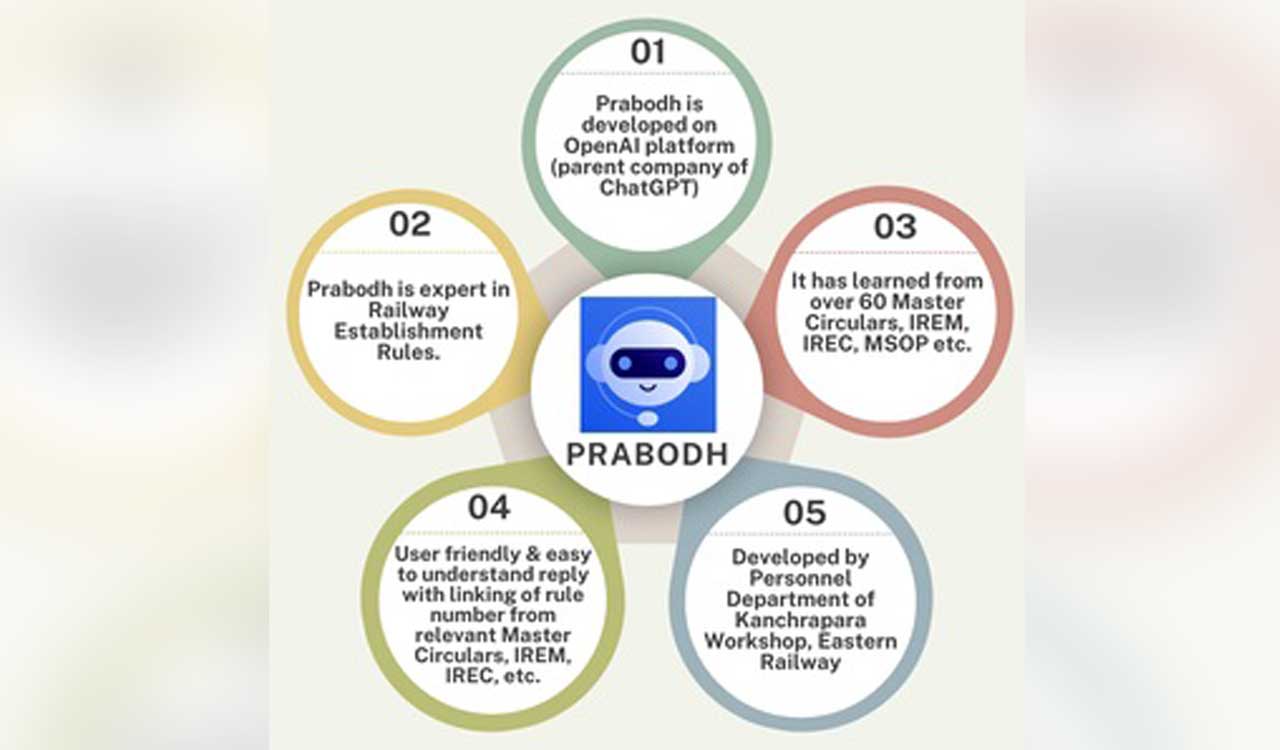 01

Prabodh is developed on OpenAI platform (parent company of ChatGPT)

02

Prabodh is expert in Railway Establishment Rules.

03

It has learned from over 60 Master Circulars, IREM, IREC, MSOP etc.

PRABODH

04

User friendly & easy to understand reply with linking of rule number from relevant Master Circulars, IREM, IREC, etc.

05

Developed by Personnel Department of Kanchrapara Workshop, Eastern Railway